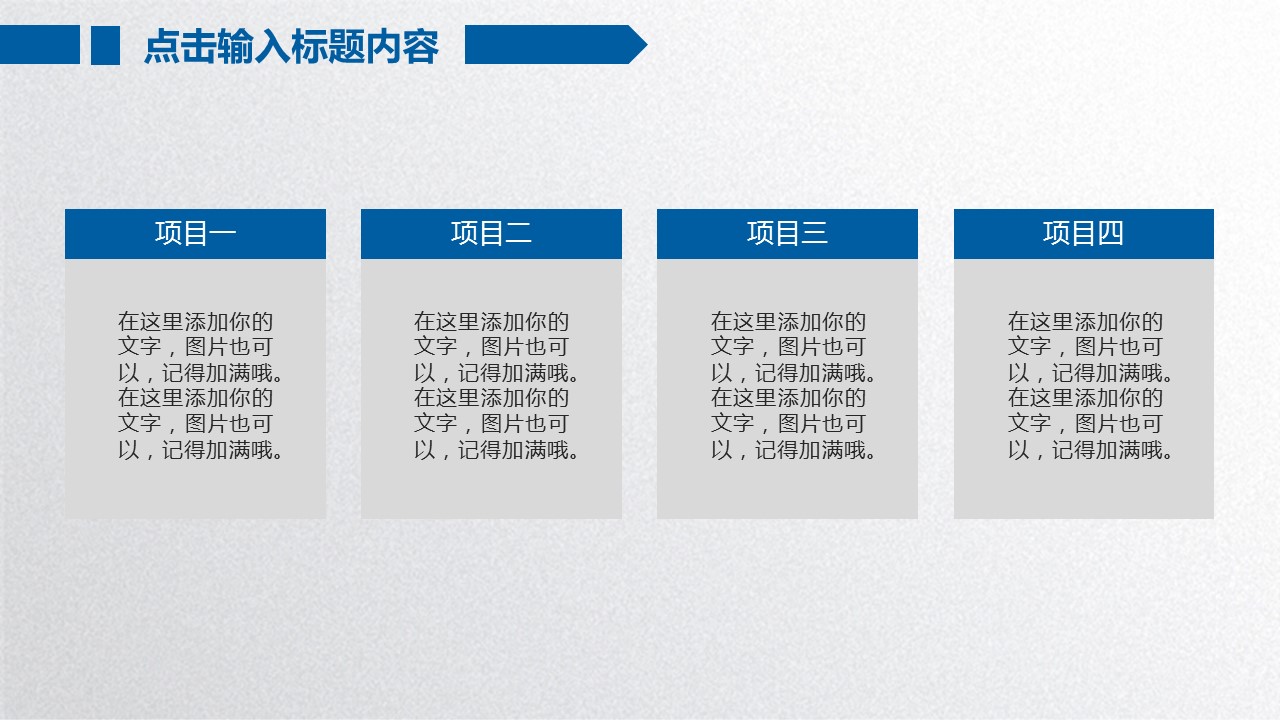 点击输入标题内容

项目一

在这里添加你的文字，图片也可以，记得加满哦。在这里添加你的文字，图片也可以，记得加满哦。

项目二

在这里添加你的文字，图片也可以，记得加满哦。在这里添加你的文字，图片也可以，记得加满哦。

项目三

在这里添加你的文字，图片也可以，记得加满哦。在这里添加你的文字，图片也可以，记得加满哦。

项目四

在这里添加你的文字，图片也可以，记得加满哦。在这里添加你的文字，图片也可以，记得加满哦。